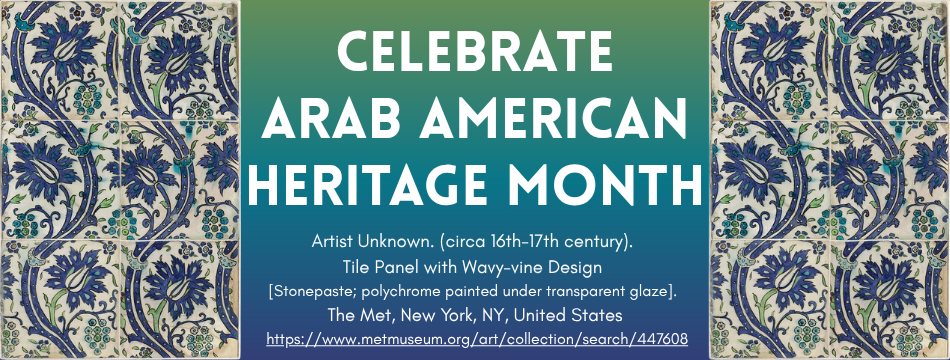 CELEBRATE ARAB AMERICAN HERITAGE MONTH

Artist Unknown. (circa 16th-17th century). Tile Panel with Wavy-vine Design [Stonepaste; polychrome painted under transparent glaze]. The Met, New York, NY, United States https://www.metmuseum.org/art/collection/search/447608